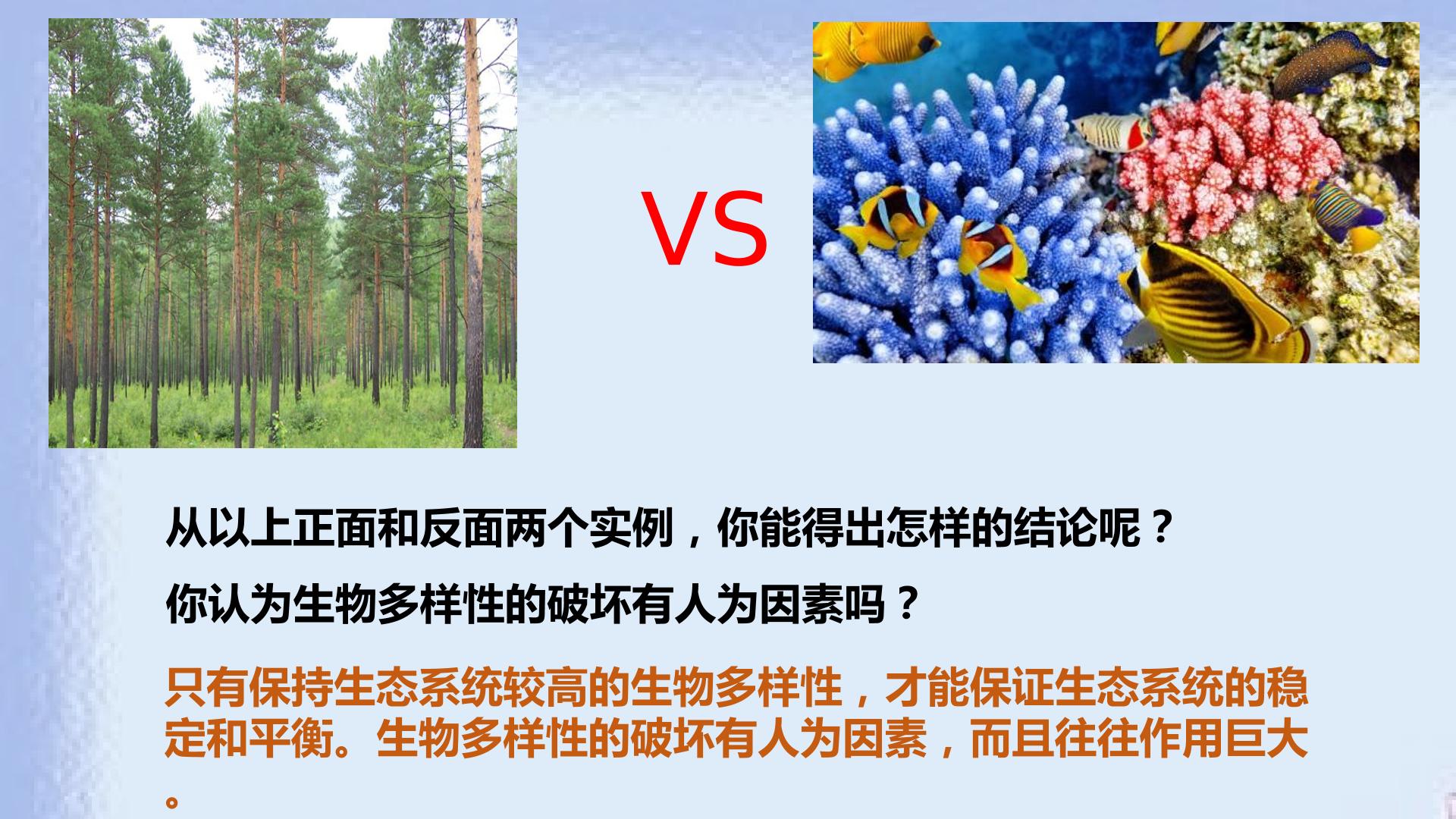 VS

从以上正面和反面两个实例，你能得出怎样的结论呢？

你认为生物多样性的破坏有人为因素吗？

只有保持生态系统较高的生物多样性，才能保证生态系统的稳定和平衡。生物多样性的破坏有人为因素，而且往往作用巨大。